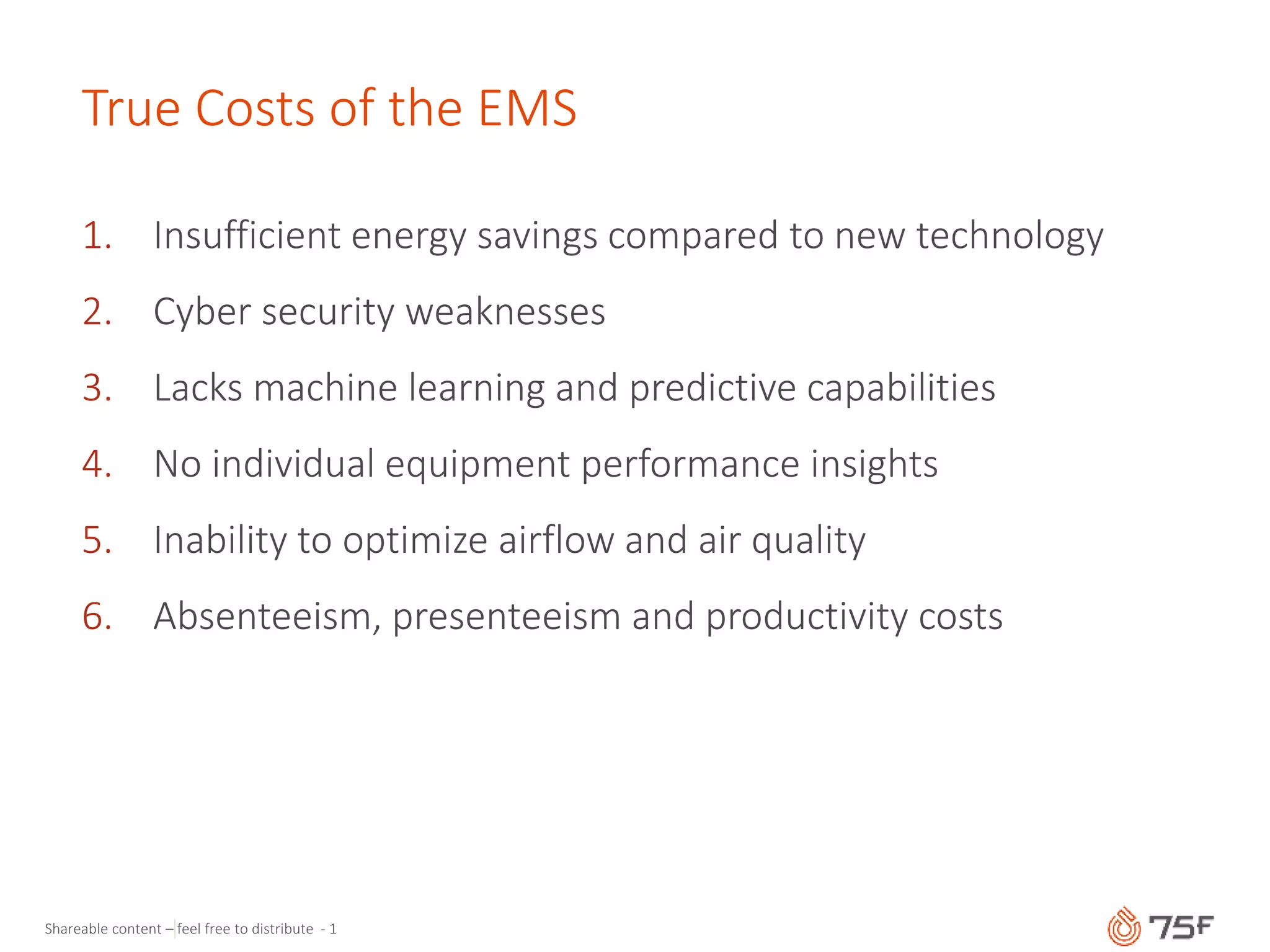 True Costs of the EMS

1. Insufficient energy savings compared to new technology
2. Cyber security weaknesses
3. Lacks machine learning and predictive capabilities
4. No individual equipment performance insights
5. Inability to optimize airflow and air quality
6. Absenteeism, presenteeism and productivity costs

Shareable content – feel free to distribute - 1

75F